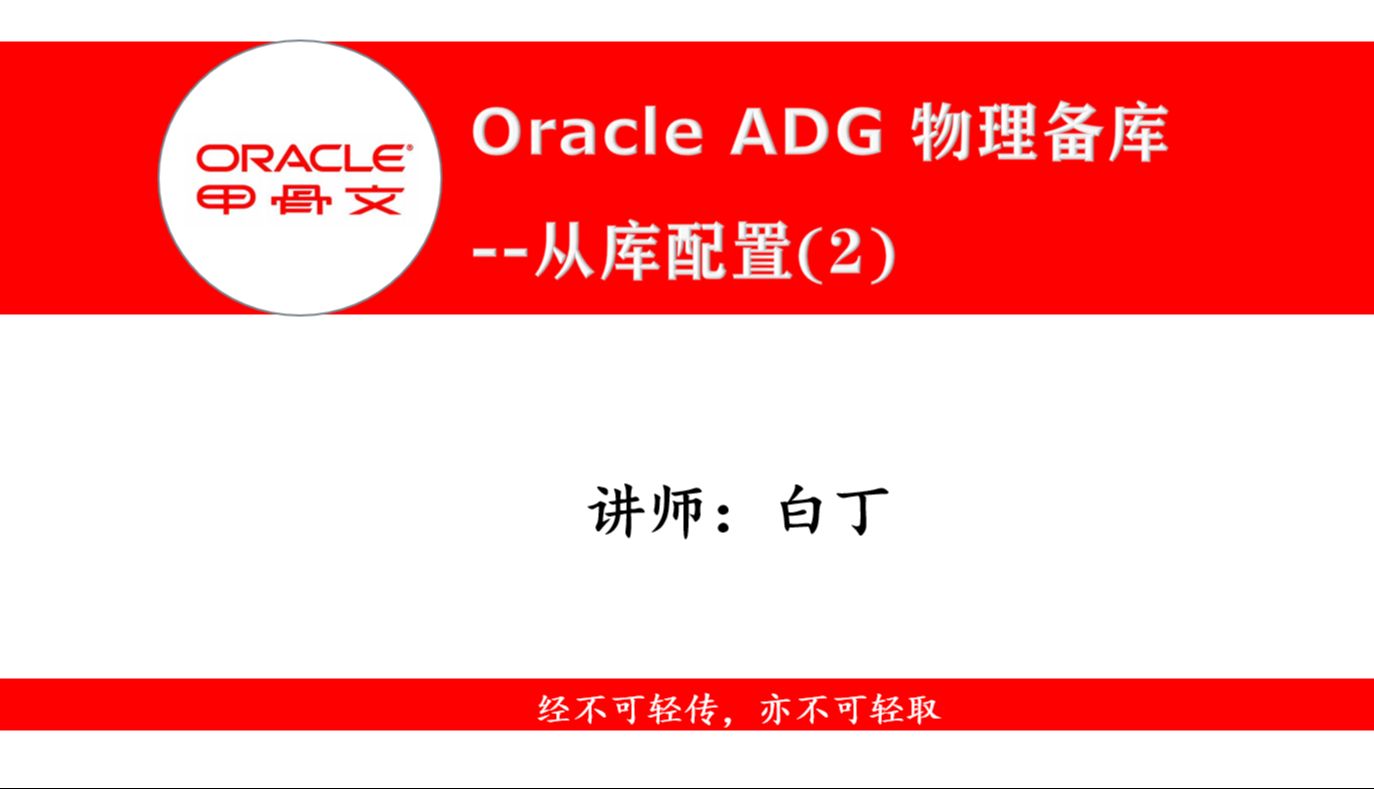 ORACLE®
甲骨文

Oracle ADG 物理备库

--从库配置(2)

讲师：白丁

经不可轻传，亦不可轻取